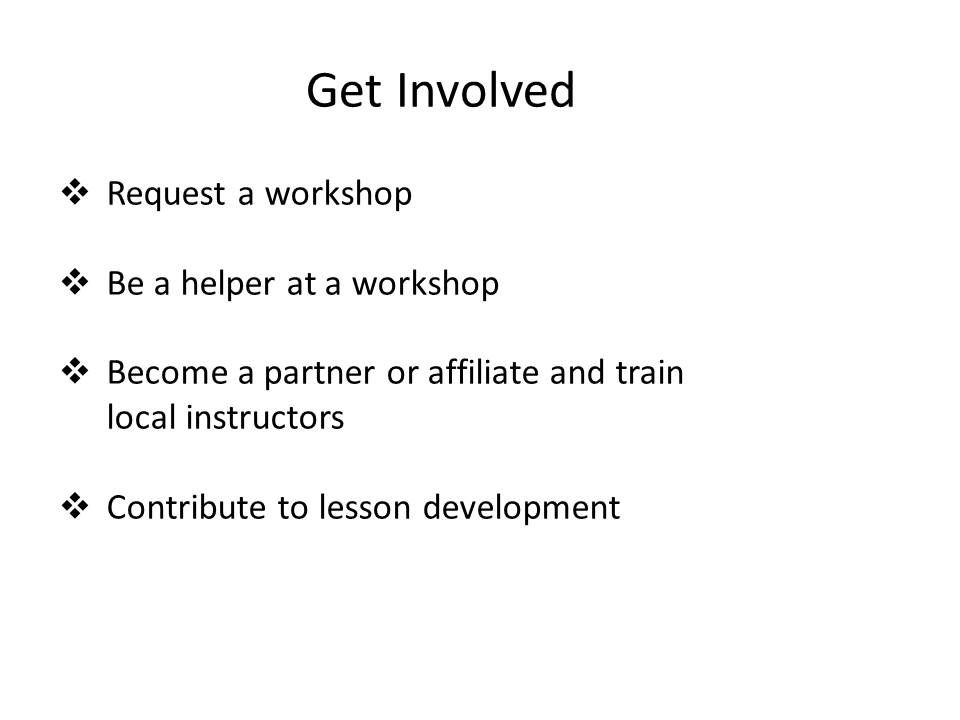 Get Involved

❖ Request a workshop

❖ Be a helper at a workshop

❖ Become a partner or affiliate and train local instructors

❖ Contribute to lesson development